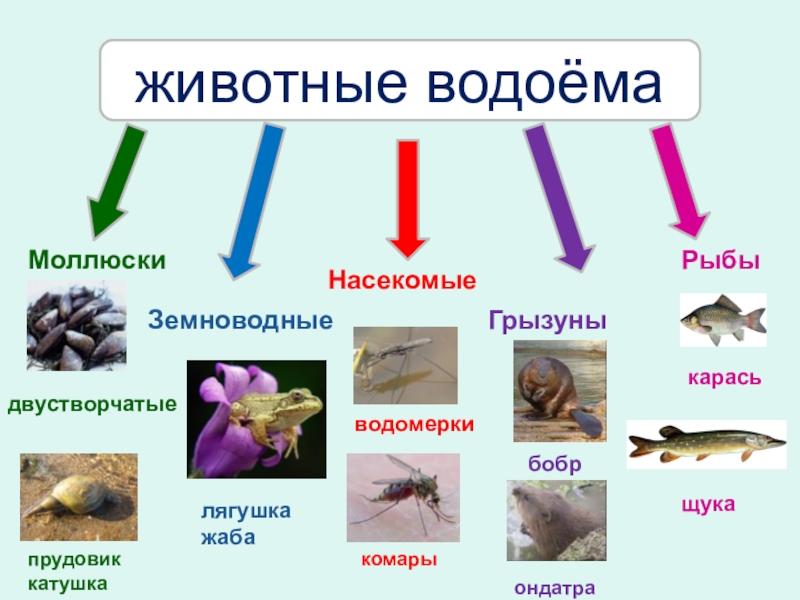 животные водоёма

Моллюски

двустворчатые

прудовик
катушка

Земноводные

лягушка
жаба

Насекомые

водомерки

комары

Грызуны

бобр

ондатра

Рыбы

карась

щука